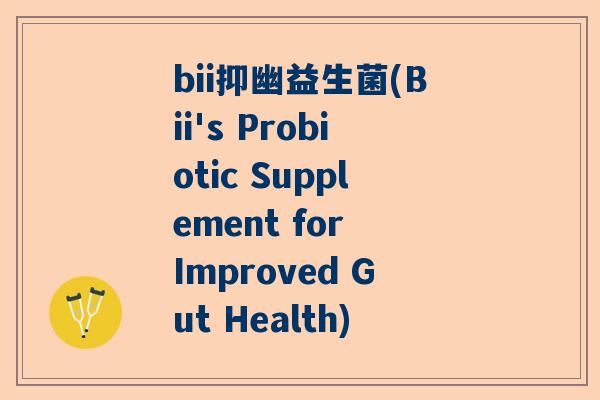 bii抑幽益生菌(Bii's Probiotic Supplement for Improved Gut Health)